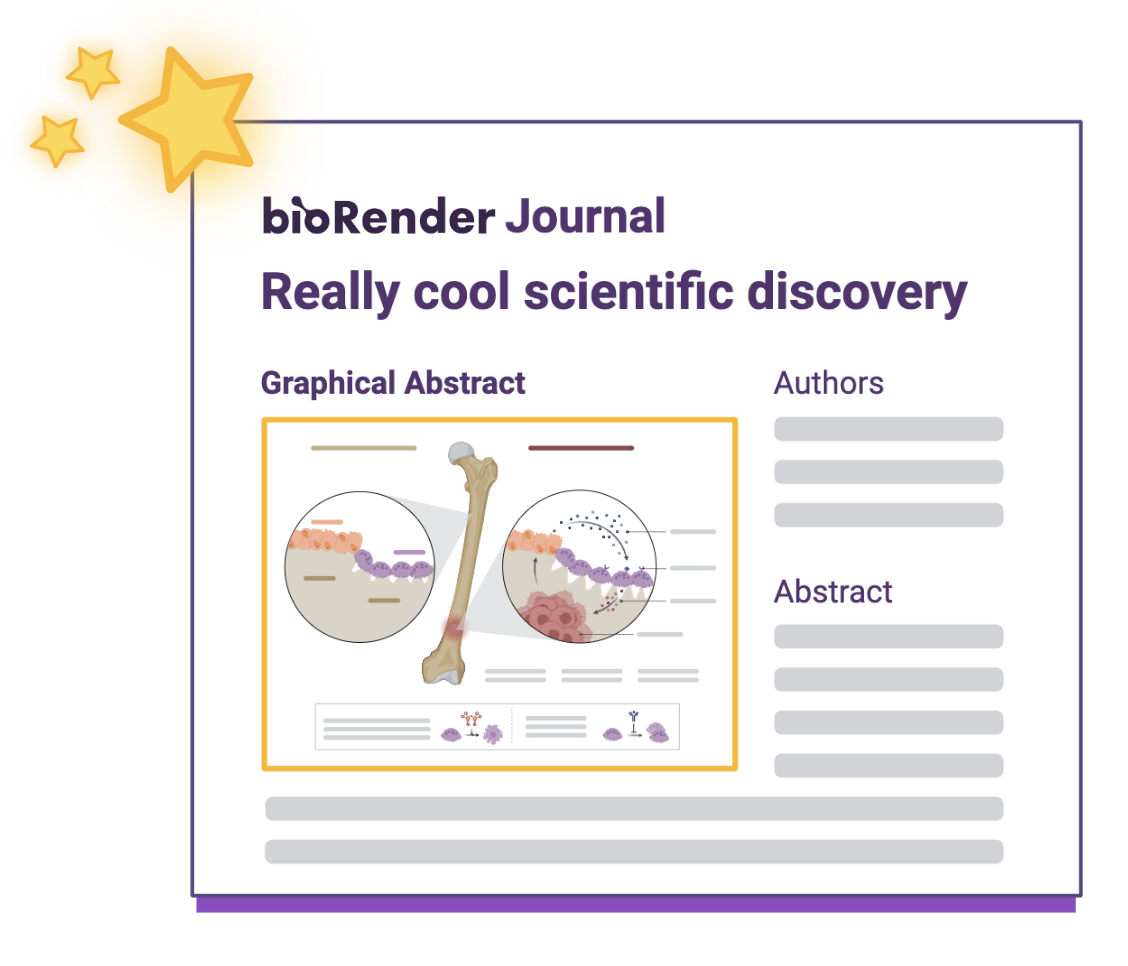 bioRender Journal
Really cool scientific discovery

Graphical Abstract

Authors

Abstract